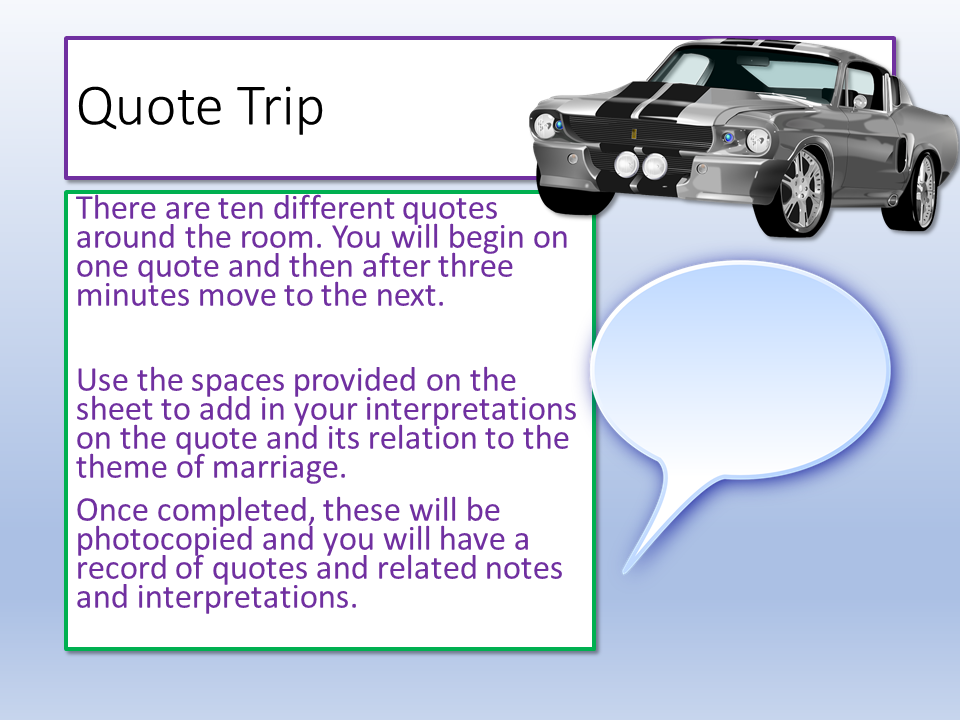 Quote Trip

There are ten different quotes around the room. You will begin on one quote and then after three minutes move to the next.

Use the spaces provided on the sheet to add in your interpretations on the quote and its relation to the theme of marriage.

Once completed, these will be photocopied and you will have a record of quotes and related notes and interpretations.